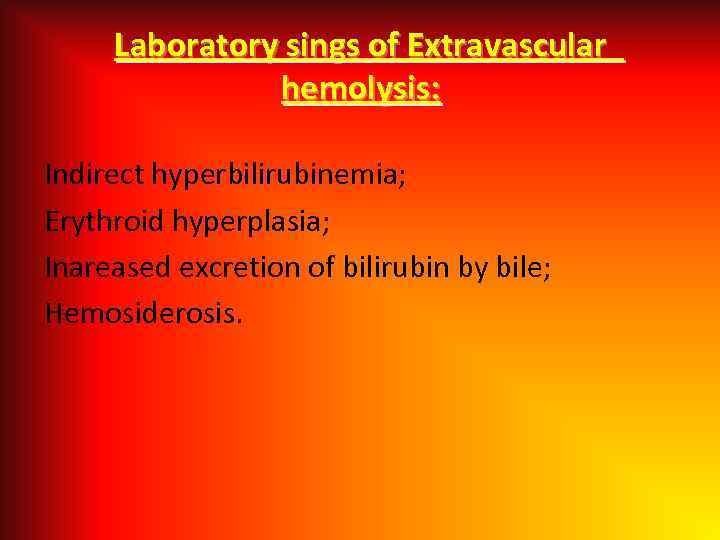 Laboratory sings of Extravascular hemolysis:

Indirect hyperbilirubinemia;
Erythroid hyperplasia;
Inareased excretion of bilirubin by bile;
Hemosiderosis.